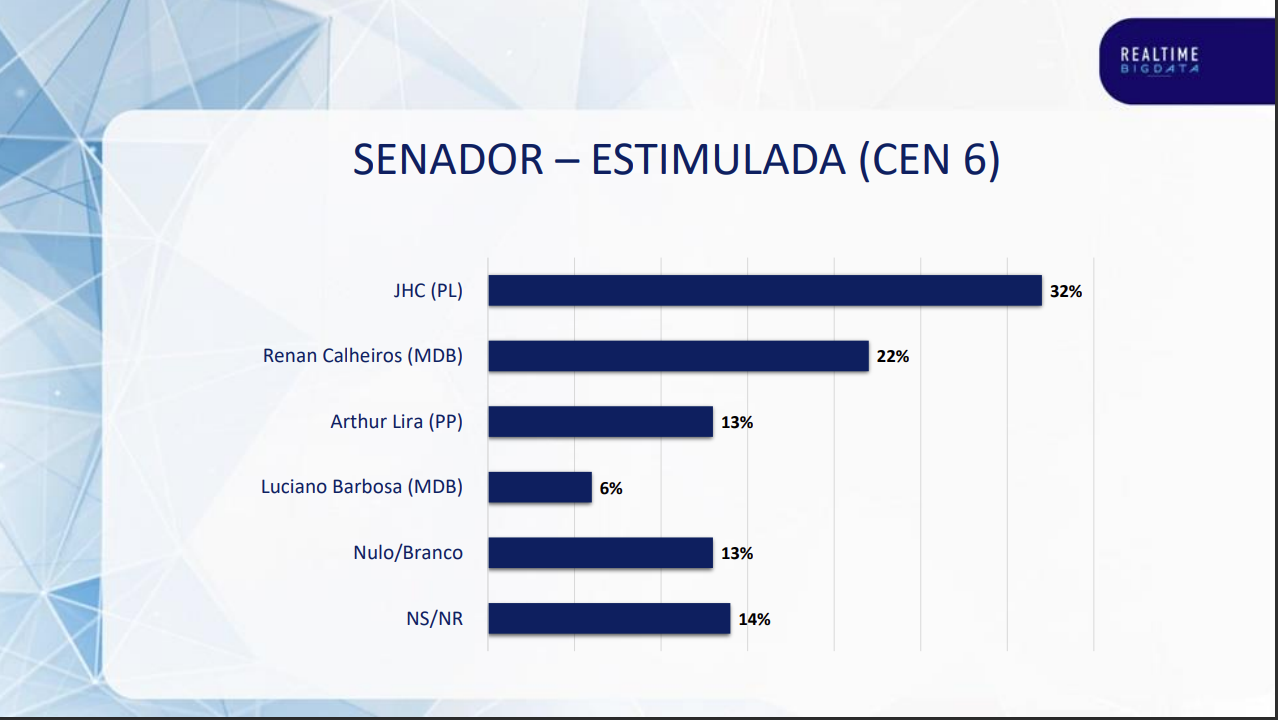 REALTIME
BIGDATA

SENADOR – ESTIMULADA (CEN 6)

JHC (PL) 32%
Renan Calheiros (MDB) 22%
Arthur Lira (PP) 13%
Luciano Barbosa (MDB) 6%
Nulo/Branco 13%
NS/NR 14%